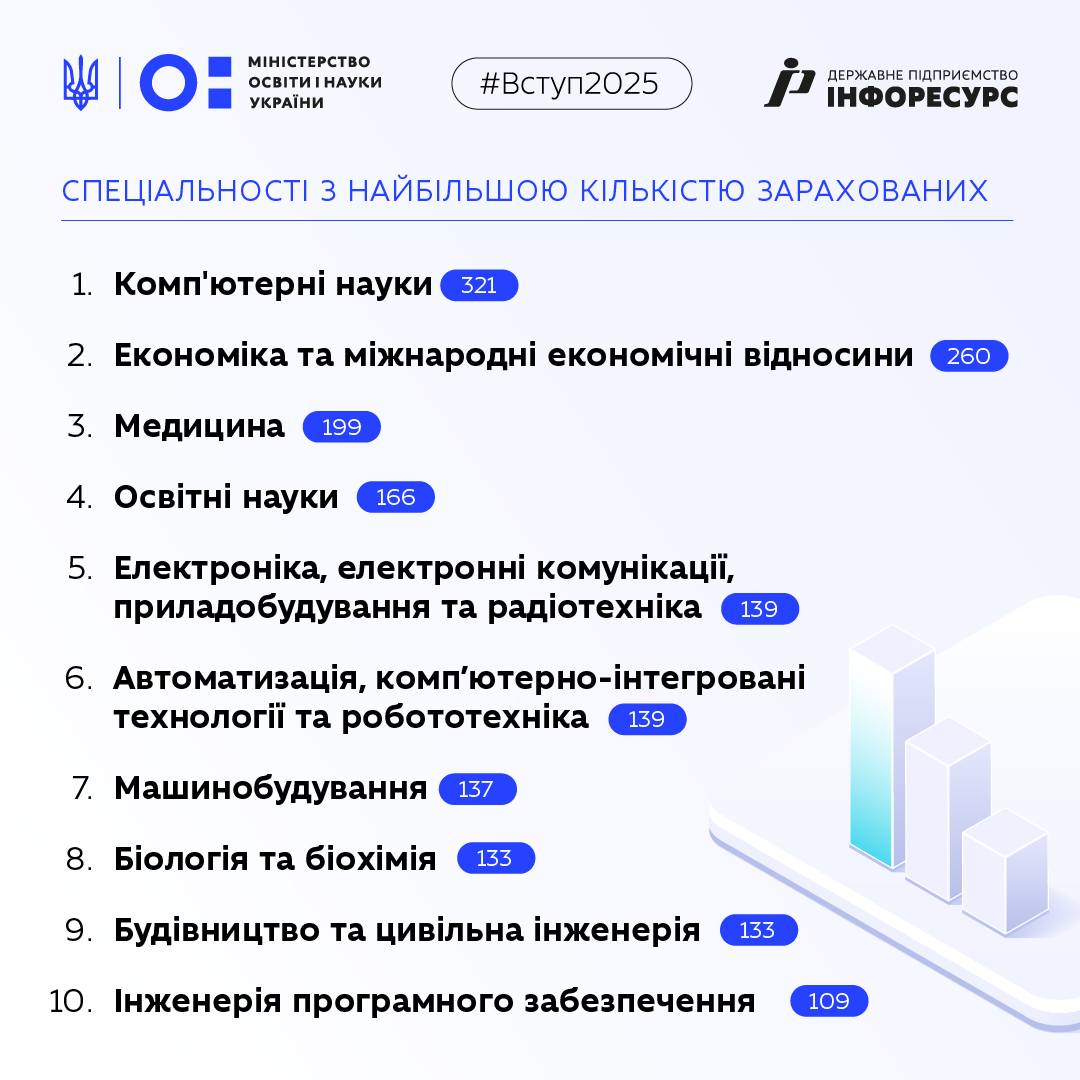 МІНІСТЕРСТВО ОСВІТИ І НАУКИ УКРАЇНИ

#Вступ2025

ДЕРЖАВНЕ ПІДПРИЄМСТВО ІНФОРЕСУРС

СПЕЦІАЛЬНОСТІ З НАЙБІЛЬШОЮ КІЛЬКІСТЮ ЗАРАХОВАНИХ

1. Комп'ютерні науки 321
2. Економіка та міжнародні економічні відносини 260
3. Медицина 199
4. Освітні науки 166
5. Електроніка, електронні комунікації, приладобудування та радіотехніка 139
6. Автоматизація, комп'ютерно-інтегровані технології та робототехніка 139
7. Машинобудування 137
8. Біологія та біохімія 133
9. Будівництво та цивільна інженерія 133
10. Інженерія програмного забезпечення 109